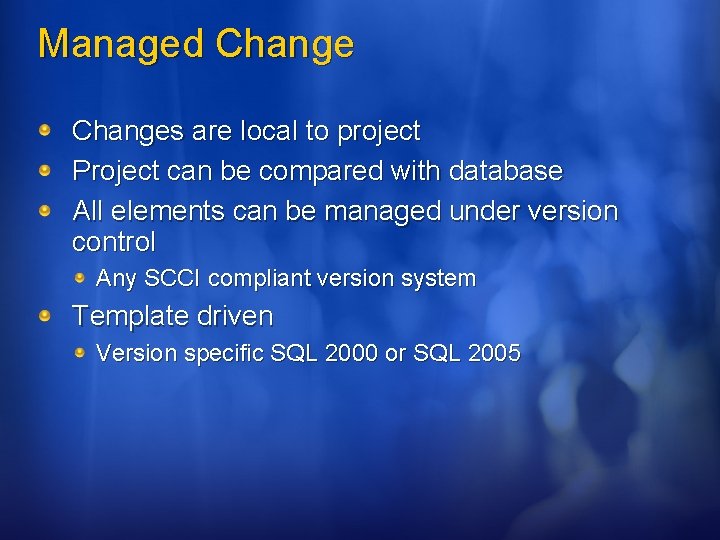 Managed Change

Changes are local to project

Project can be compared with database

All elements can be managed under version control

Any SCCI compliant version system

Template driven

Version specific SQL 2000 or SQL 2005